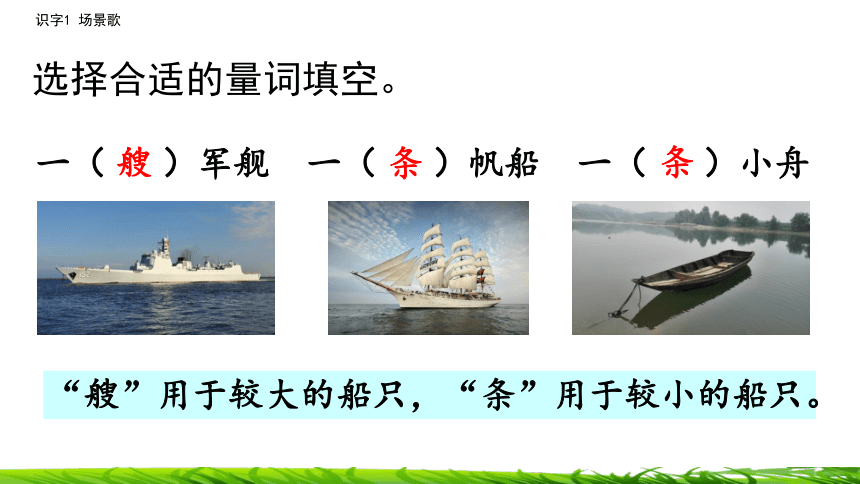 识字1 场景歌

选择合适的量词填空。

一（艘）军舰　一（条）帆船　一（条）小舟

“艘”用于较大的船只，“条”用于较小的船只。